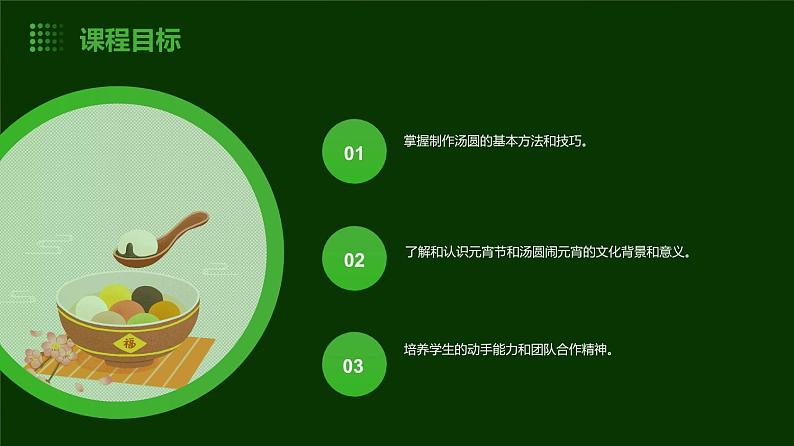 课程目标

福

01
掌握制作汤圆的基本方法和技巧。

02
了解和认识元宵节和汤圆闹元宵的文化背景和意义。

03
培养学生的动手能力和团队合作精神。